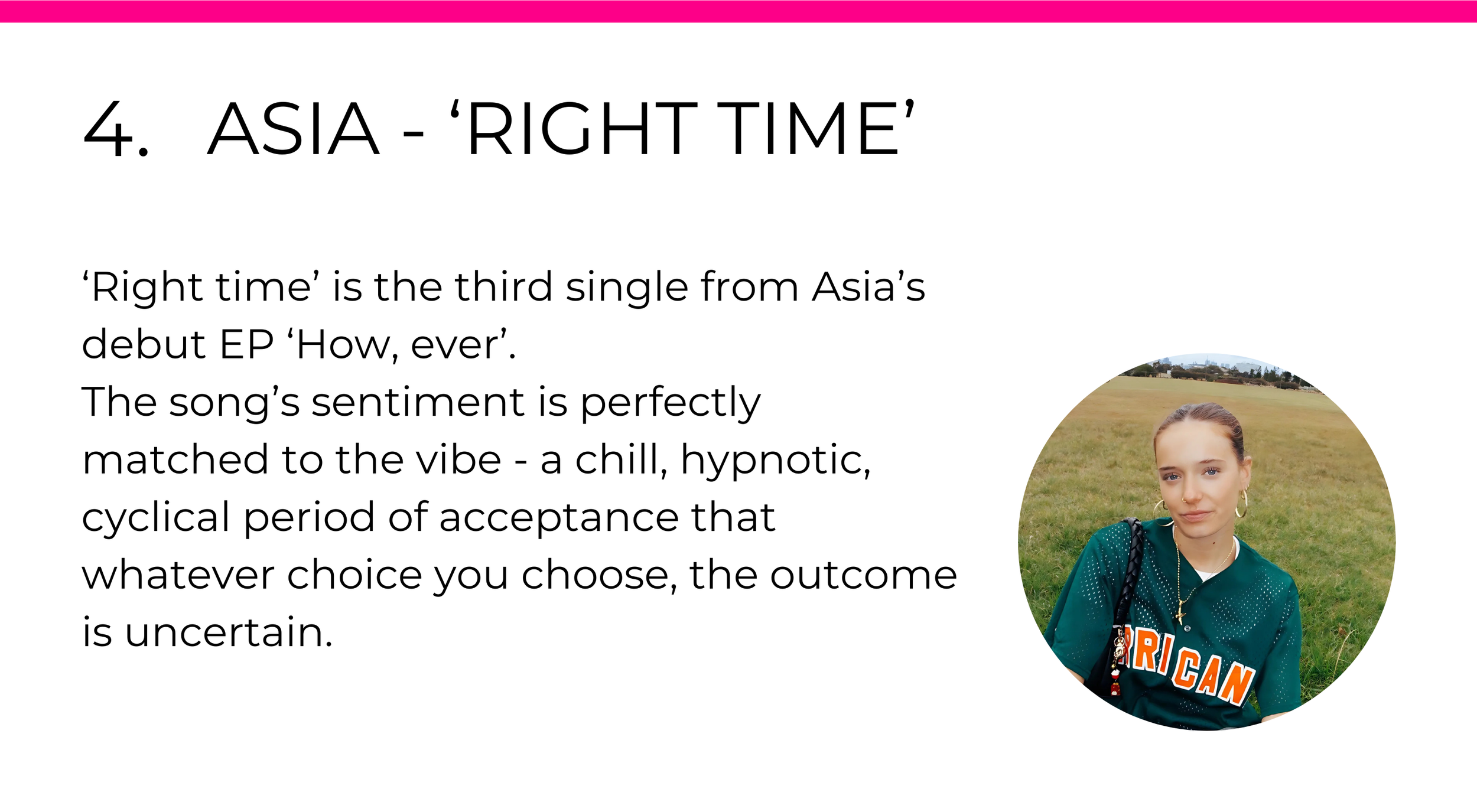 4. ASIA - ‘RIGHT TIME’

‘Right time’ is the third single from Asia’s debut EP ‘How, ever’.
The song’s sentiment is perfectly matched to the vibe - a chill, hypnotic, cyclical period of acceptance that whatever choice you choose, the outcome is uncertain.

RICAN